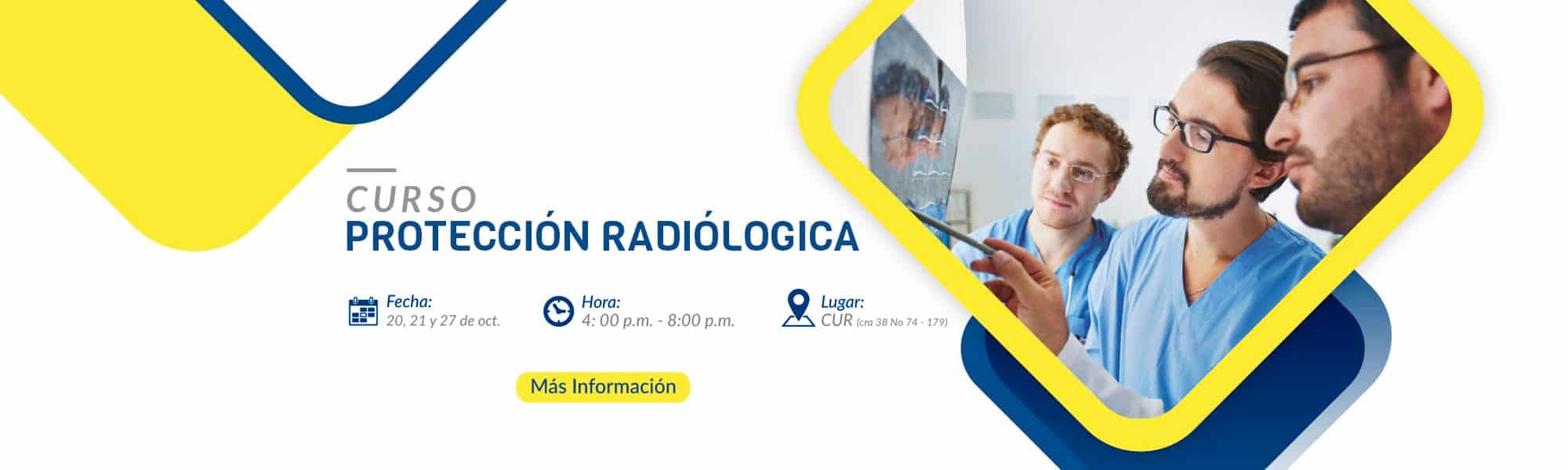 CURSO
PROTECCIÓN RADIÓLOGICA

Fecha:
20, 21 y 27 de oct.

Hora:
4: 00 p.m. - 8:00 p.m.

Lugar:
CUR (cra 38 No 74 - 179)

Más Información